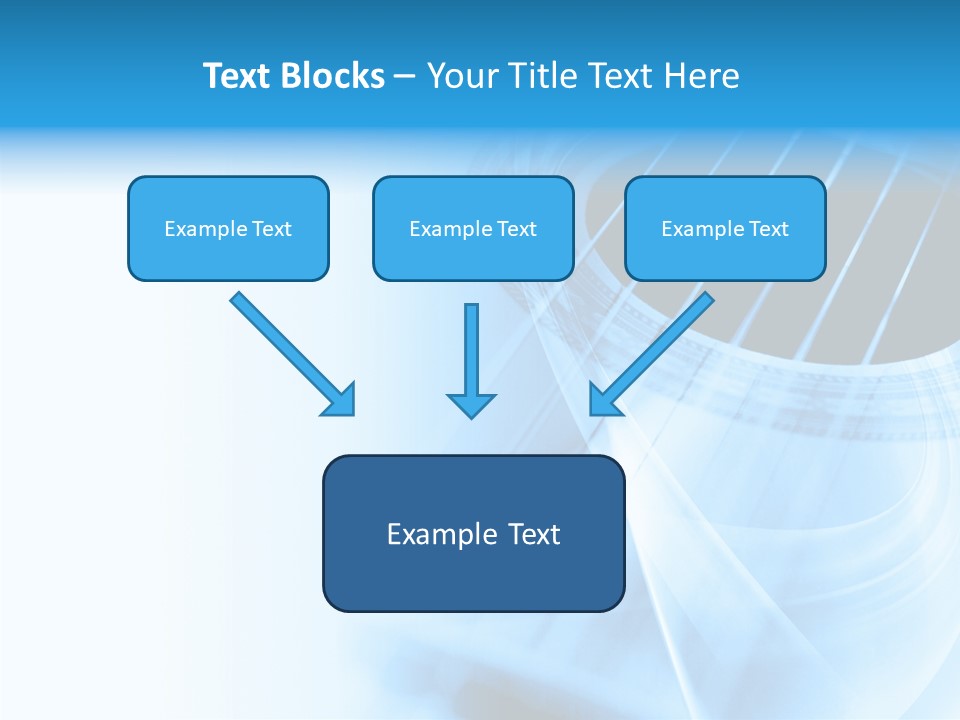 Text Blocks – Your Title Text Here

Example Text

Example Text

Example Text

Example Text